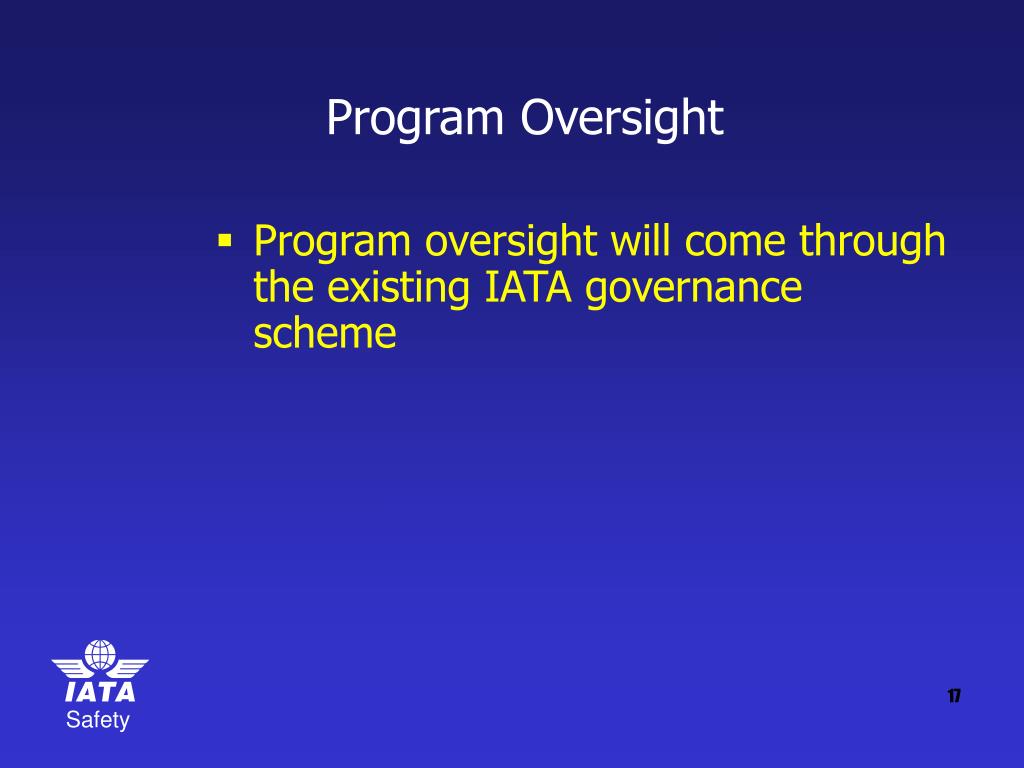 Program Oversight

▪ Program oversight will come through the existing IATA governance scheme

IATA
Safety

17